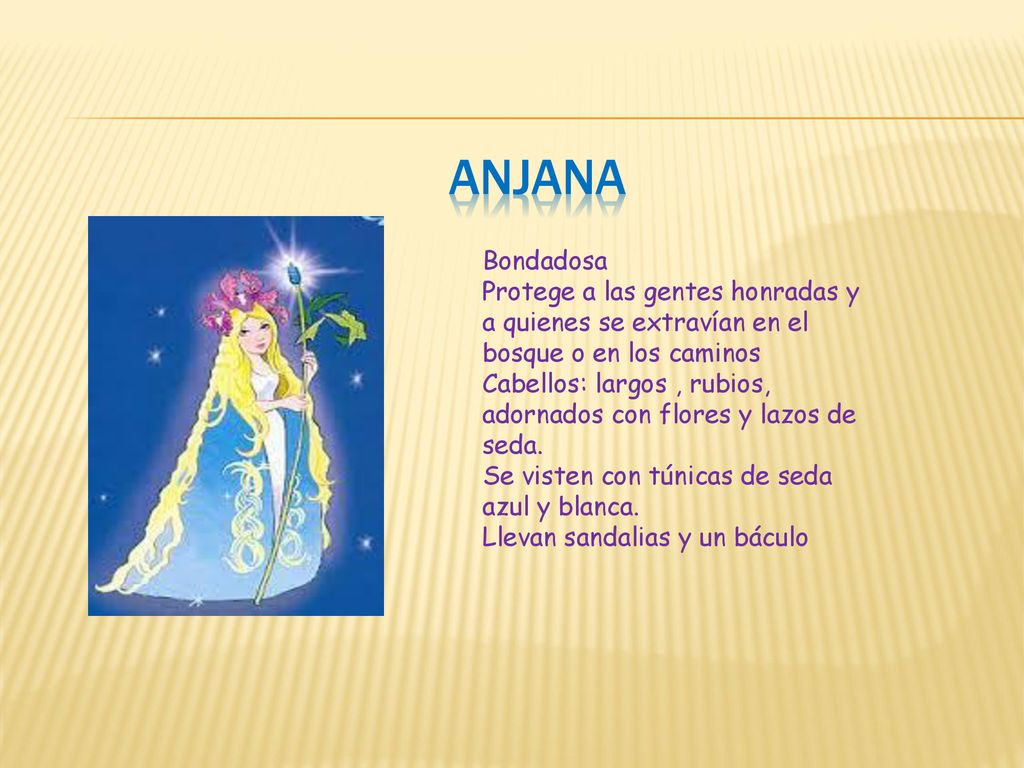 ANJANA

Bondadosa
Protege a las gentes honradas y a quienes se extravían en el bosque o en los caminos
Cabellos: largos , rubios, adornados con flores y lazos de seda.
Se visten con túnicas de seda azul y blanca.
Llevan sandalias y un báculo